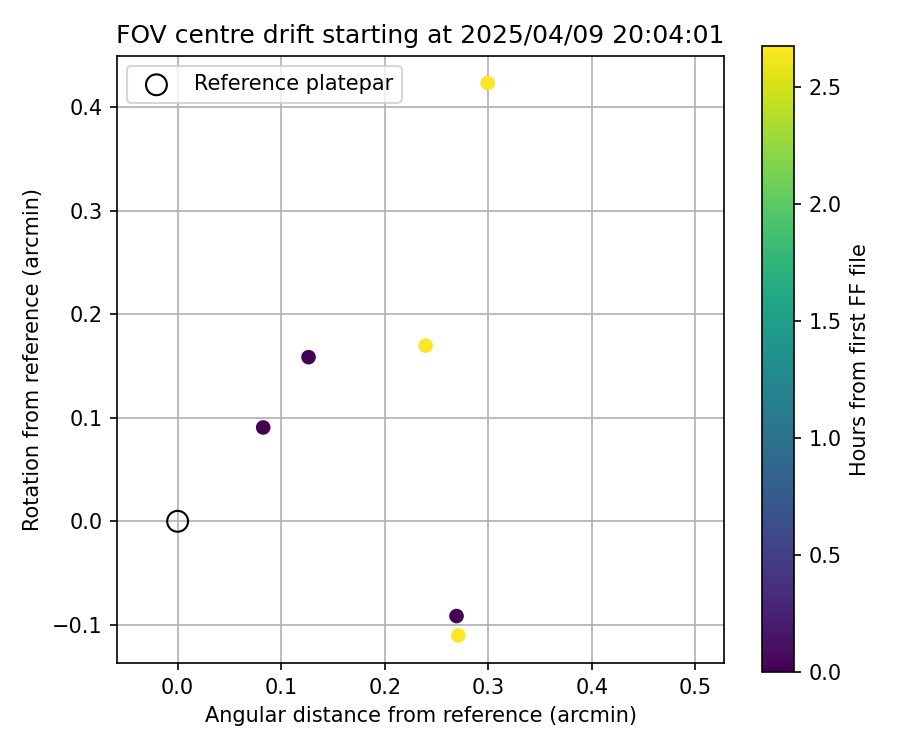 FOV centre drift starting at 2025/04/09 20:04:01

Reference platepar

0.4
0.3
0.2
0.1
0.0
−0.1

Rotation from reference (arcmin)

0.0 0.1 0.2 0.3 0.4 0.5

Angular distance from reference (arcmin)

2.5
2.0
1.5
1.0
0.5
0.0

Hours from first FF file